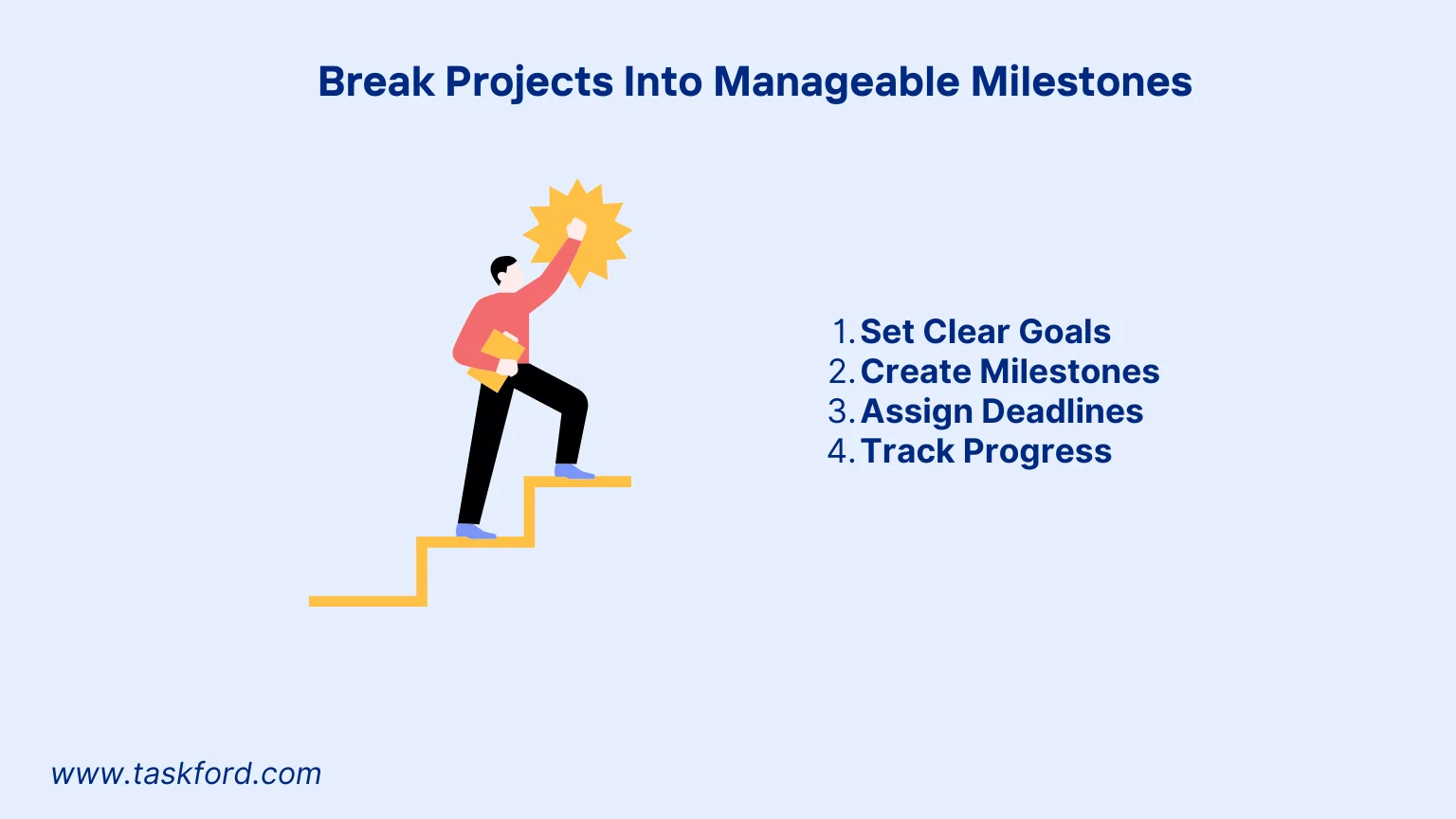 Break Projects Into Manageable Milestones

1. Set Clear Goals
2. Create Milestones
3. Assign Deadlines
4. Track Progress

www.taskford.com